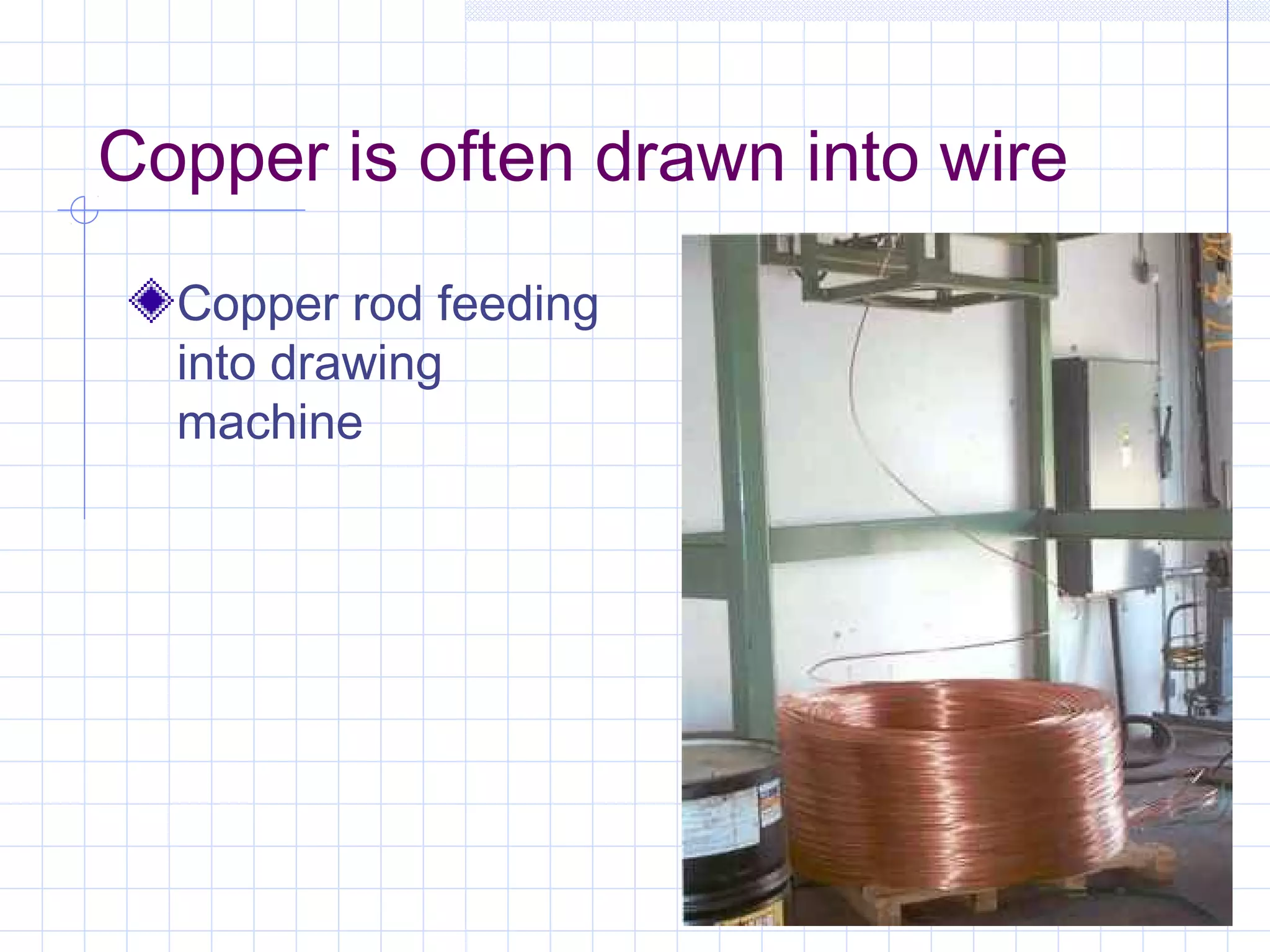 Copper is often drawn into wire

Copper rod feeding into drawing machine